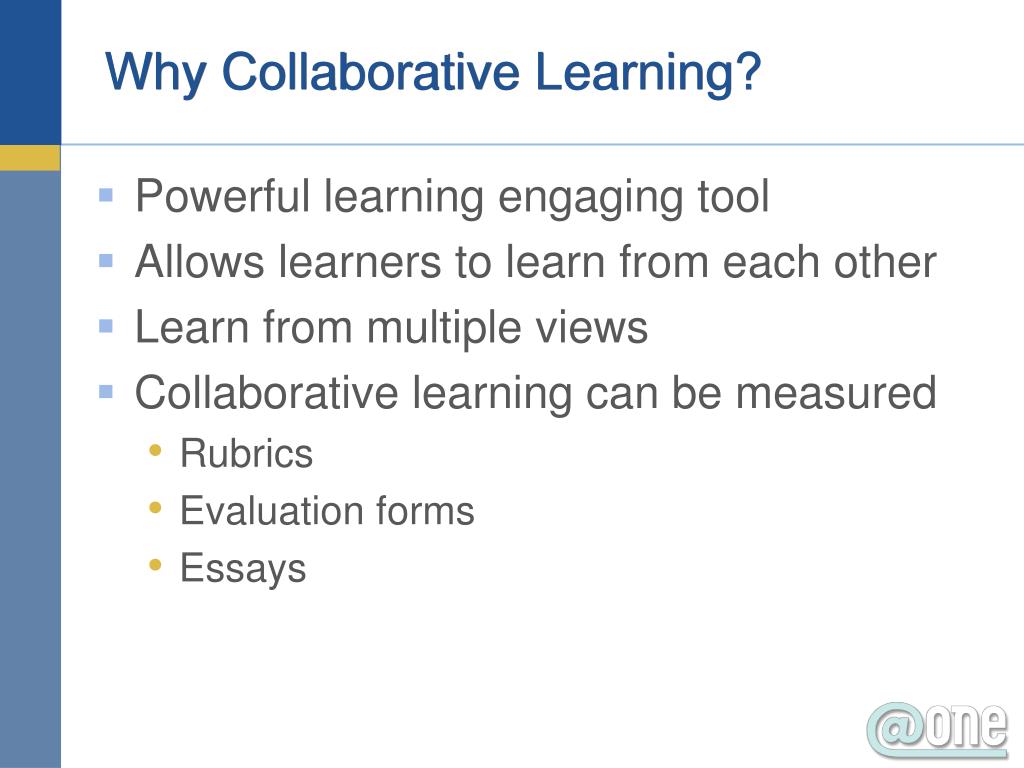 Why Collaborative Learning?

- Powerful learning engaging tool
- Allows learners to learn from each other
- Learn from multiple views
- Collaborative learning can be measured
  - Rubrics
  - Evaluation forms
  - Essays

@one